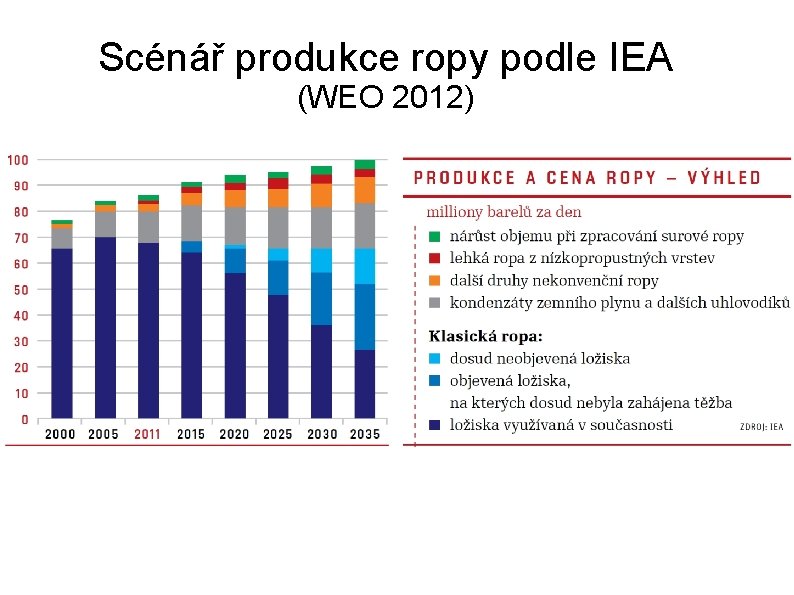 Scénář produkce ropy podle IEA
(WEO 2012)

100
90
80
70
60
50
40
30
20
10
0

2000 2005 2011 2015 2020 2025 2030 2035

PRODUKCE A CENA ROPY – VÝHLED

milliony barelů za den

nárůst objemu při zpracování surové ropy
lehká ropa z nízkopropustných vrstev
další druhy nekonvenční ropy
kondenzáty zemního plynu a dalších uhlovodíků

Klasická ropa:
dosud neobjevená ložiska
objevená ložiska, na kterých dosud nebyla zahájena těžba
ložiska využívaná v současnosti

ZDROJ: IEA